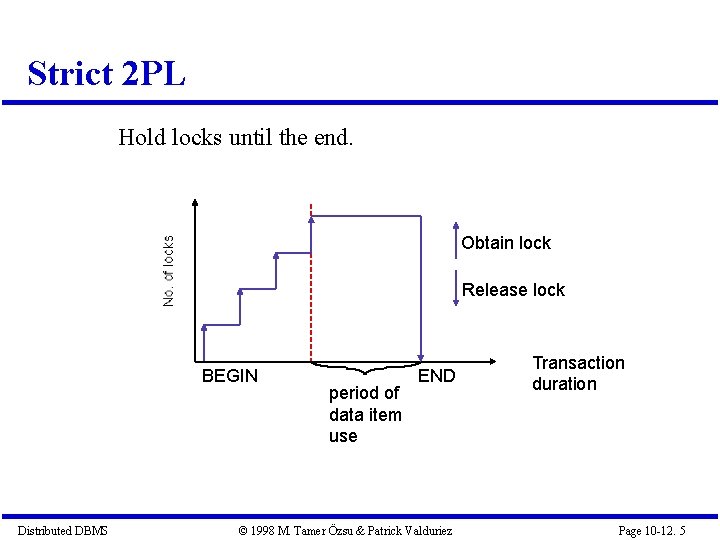 Strict 2PL

Hold locks until the end.

No. of locks

Obtain lock

Release lock

BEGIN

END

Transaction duration

period of data item use

Distributed DBMS

© 1998 M. Tamer Özsu & Patrick Valduriez

Page 10-12. 5